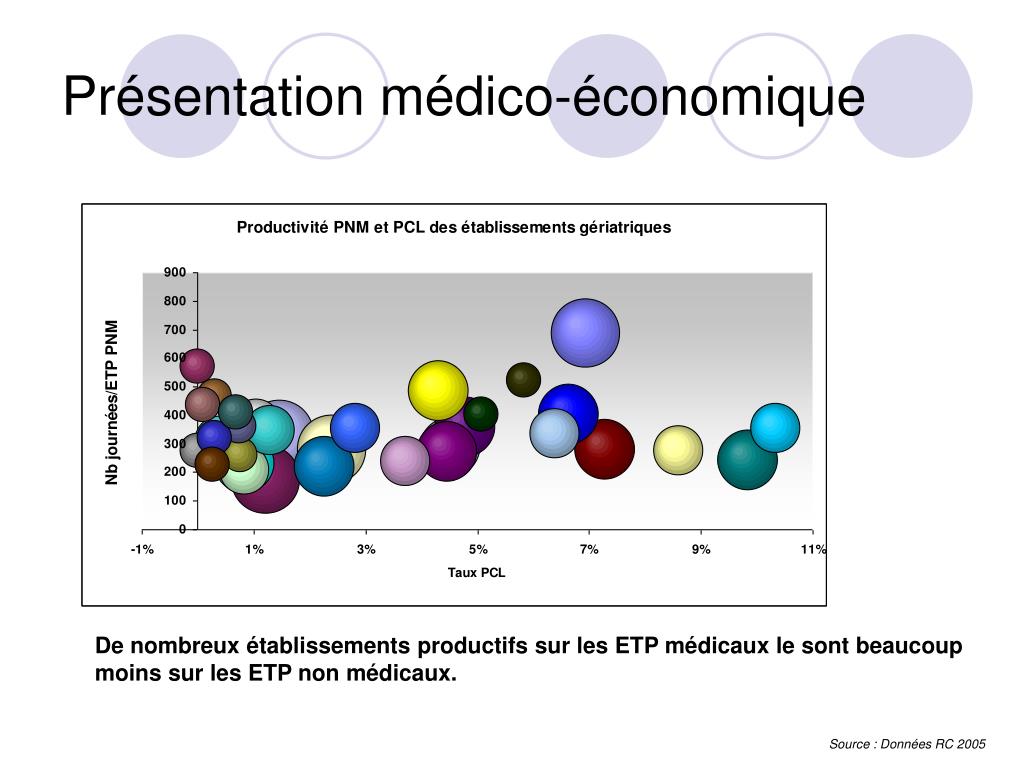 Présentation médico-économique

Productivité PNM et PCL des établissements gériatriques

Nb journées/ETP PNM

900
800
700
600
500
400
300
200
100
0

-1%
1%
3%
5%
7%
9%
11%

Taux PCL

De nombreux établissements productifs sur les ETP médicaux le sont beaucoup moins sur les ETP non médicaux.

Source : Données RC 2005